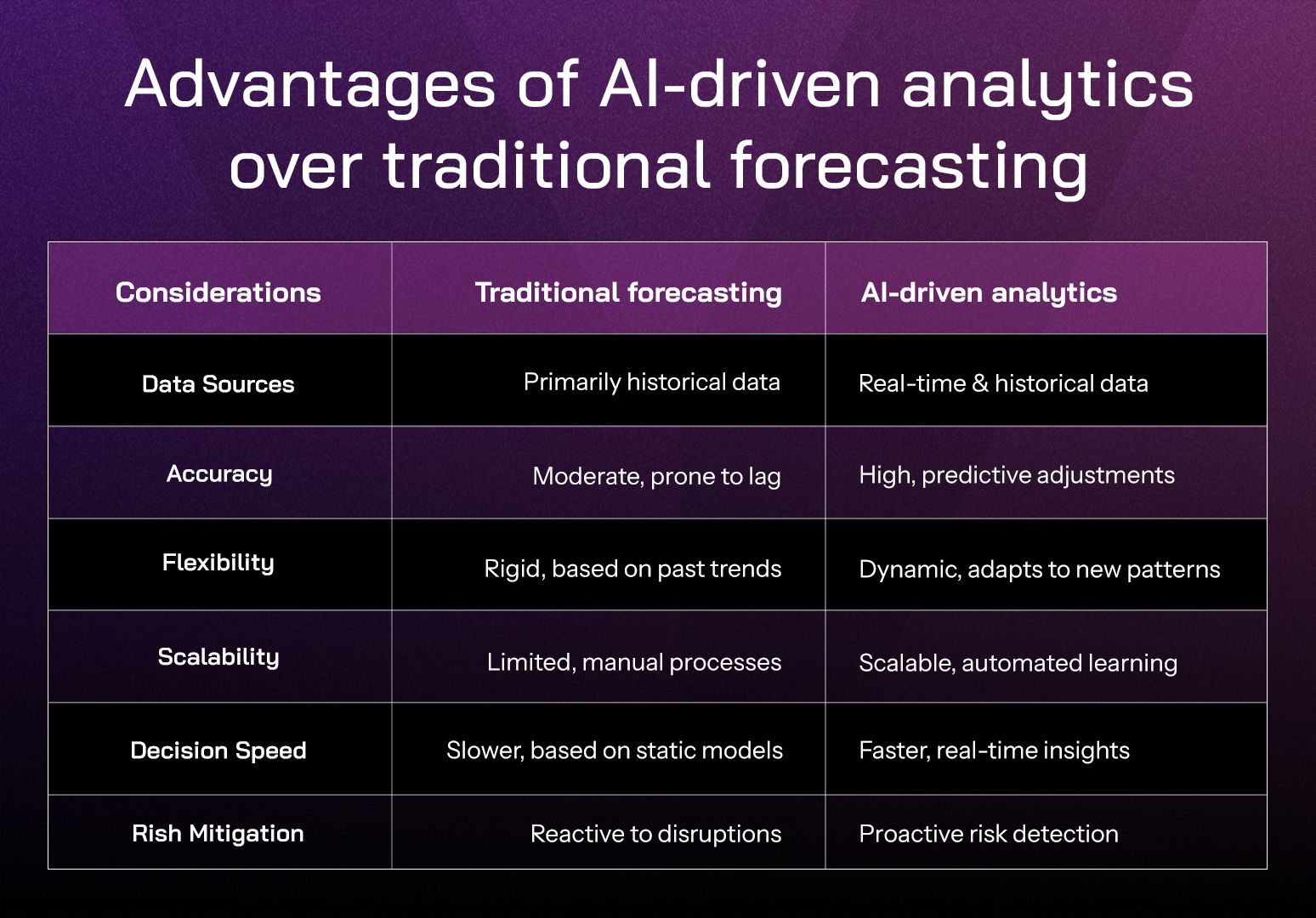 Advantages of AI-driven analytics over traditional forecasting

| Considerations | Traditional forecasting | AI-driven analytics |
|---|---|---|
| Data Sources | Primarily historical data | Real-time & historical data |
| Accuracy | Moderate, prone to lag | High, predictive adjustments |
| Flexibility | Rigid, based on past trends | Dynamic, adapts to new patterns |
| Scalability | Limited, manual processes | Scalable, automated learning |
| Decision Speed | Slower, based on static models | Faster, real-time insights |
| Rish Mitigation | Reactive to disruptions | Proactive risk detection |